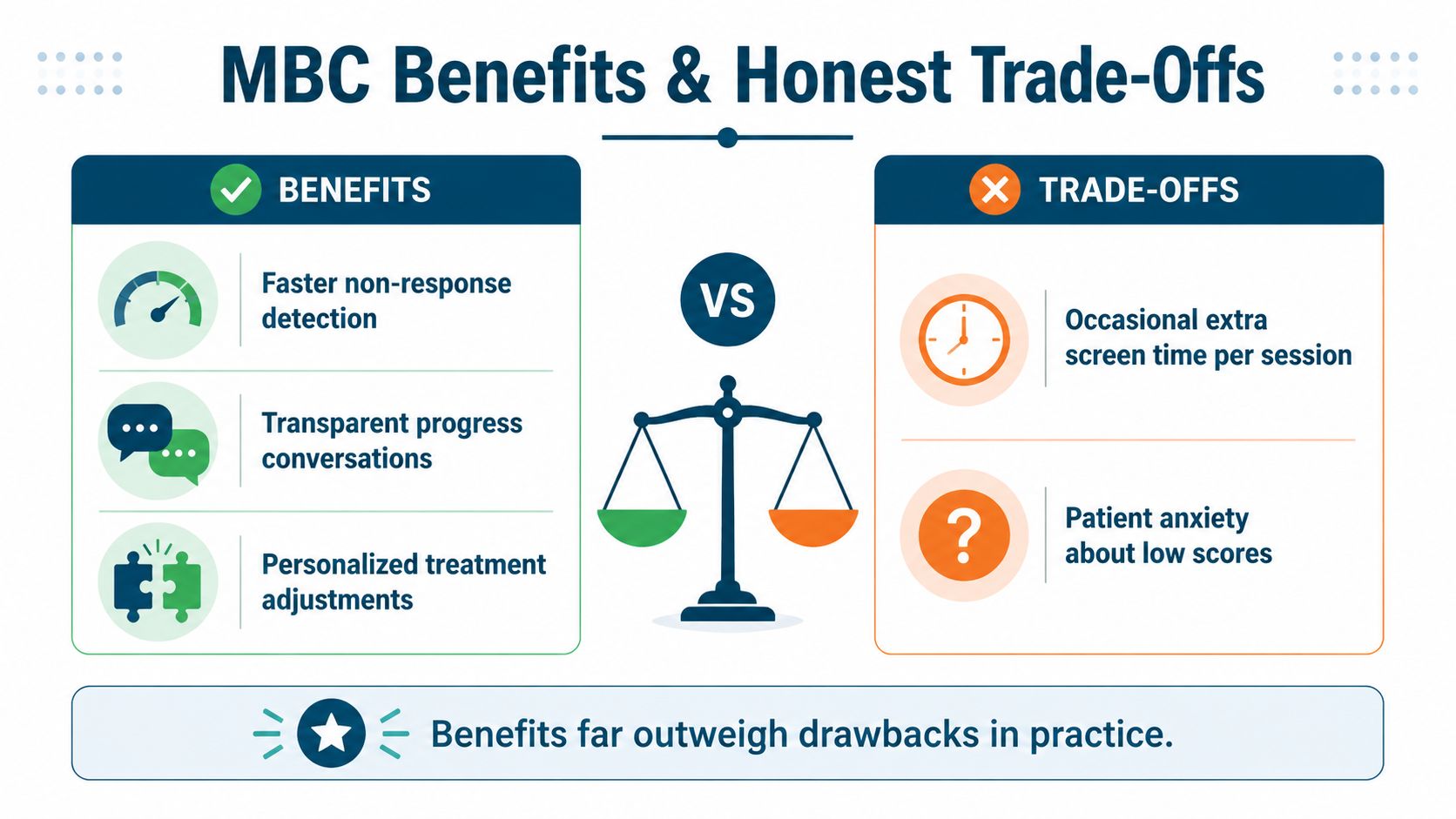 MBC Benefits & Honest Trade-Offs

BENEFITS

Faster non-response detection

Transparent progress conversations

Personalized treatment adjustments

VS

TRADE-OFFS

Occasional extra screen time per session

Patient anxiety about low scores

Benefits far outweigh drawbacks in practice.